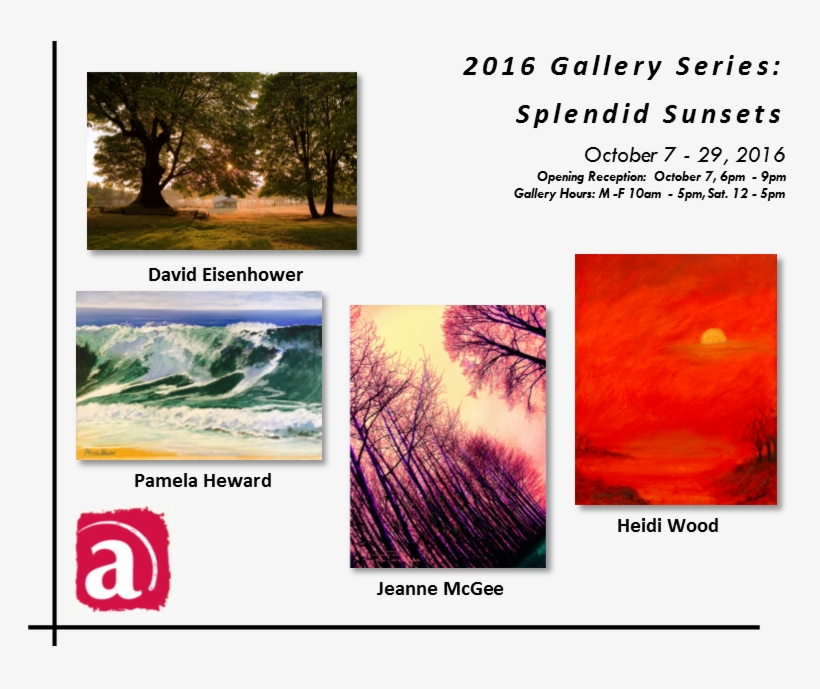 2016 Gallery Series:

Splendid Sunsets

October 7 - 29, 2016

Opening Reception: October 7, 6pm - 9pm
Gallery Hours: M -F 10am - 5pm, Sat. 12 - 5pm

David Eisenhower

Pamela Heward

Jeanne McGee

Heidi Wood

a